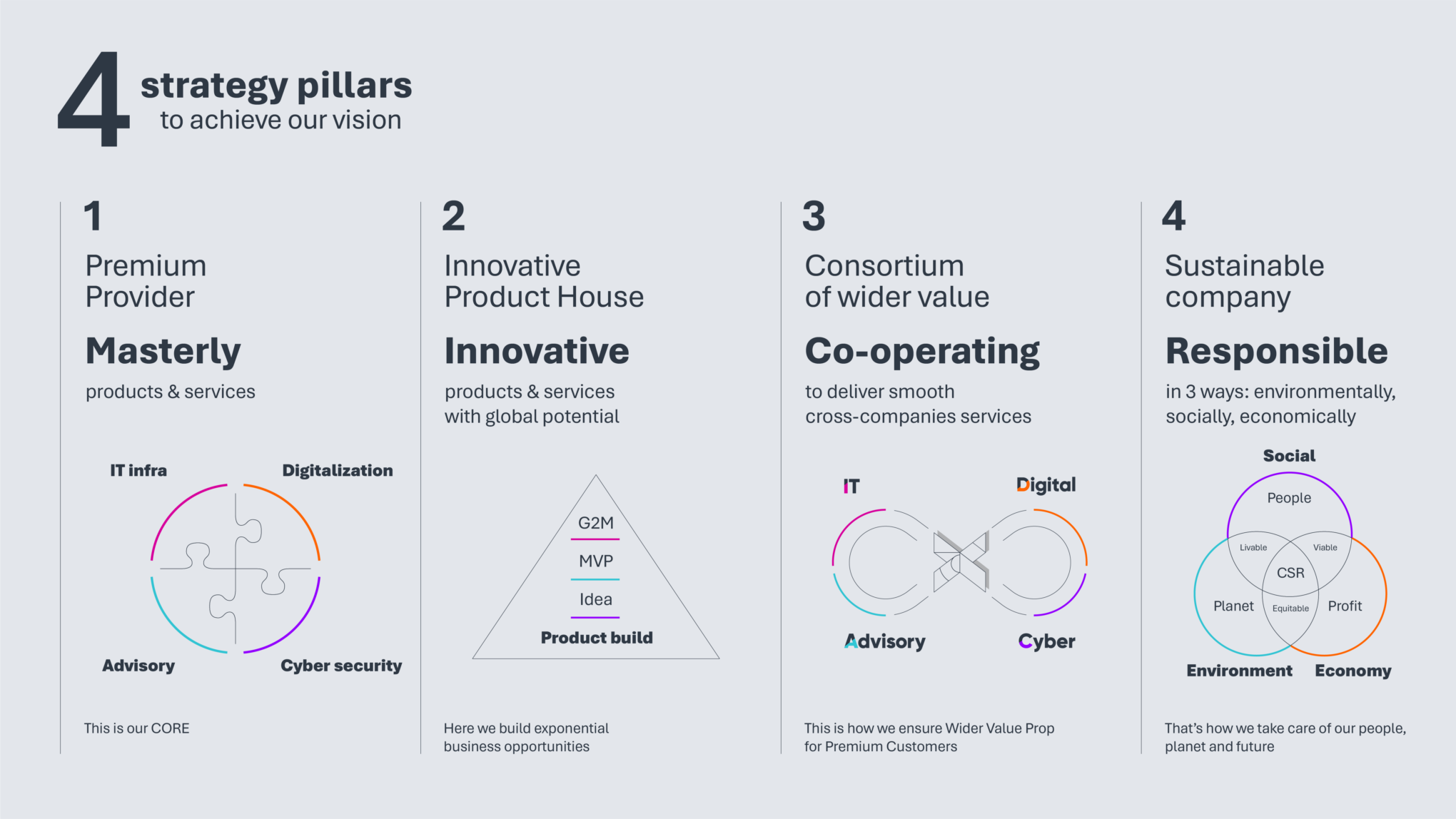 4 strategy pillars
to achieve our vision

1

Premium Provider

Masterly

products & services

IT infra

Digitalization

Advisory

Cyber security

This is our CORE

2

Innovative Product House

Innovative

products & services with global potential

G2M

MVP

Idea

Product build

Here we build exponential business opportunities

3

Consortium of wider value

Co-operating

to deliver smooth cross-companies services

IT

Digital

Advisory

Cyber

This is how we ensure Wider Value Prop for Premium Customers

4

Sustainable company

Responsible

in 3 ways: environmentally, socially, economically

Social

People

Livable

Viable

CSR

Planet

Equitable

Profit

Environment

Economy

That's how we take care of our people, planet and future